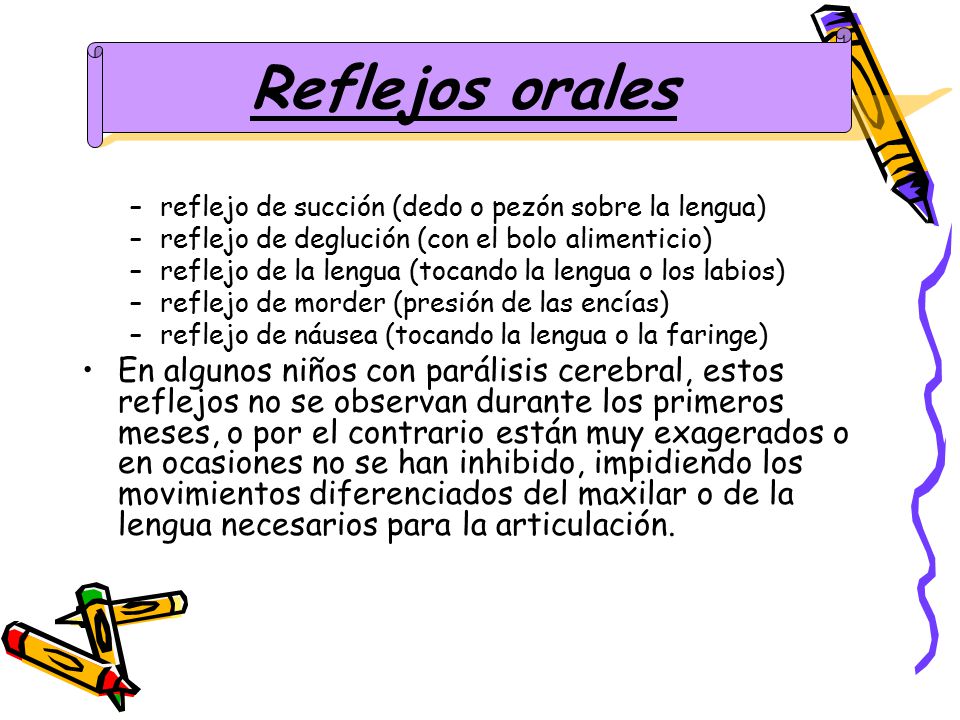 Reflejos orales

– reflejo de succión (dedo o pezón sobre la lengua)
– reflejo de deglución (con el bolo alimenticio)
– reflejo de la lengua (tocando la lengua o los labios)
– reflejo de morder (presión de las encías)
– reflejo de náusea (tocando la lengua o la faringe)

• En algunos niños con parálisis cerebral, estos reflejos no se observan durante los primeros meses, o por el contrario están muy exagerados o en ocasiones no se han inhibido, impidiendo los movimientos diferenciados del maxilar o de la lengua necesarios para la articulación.